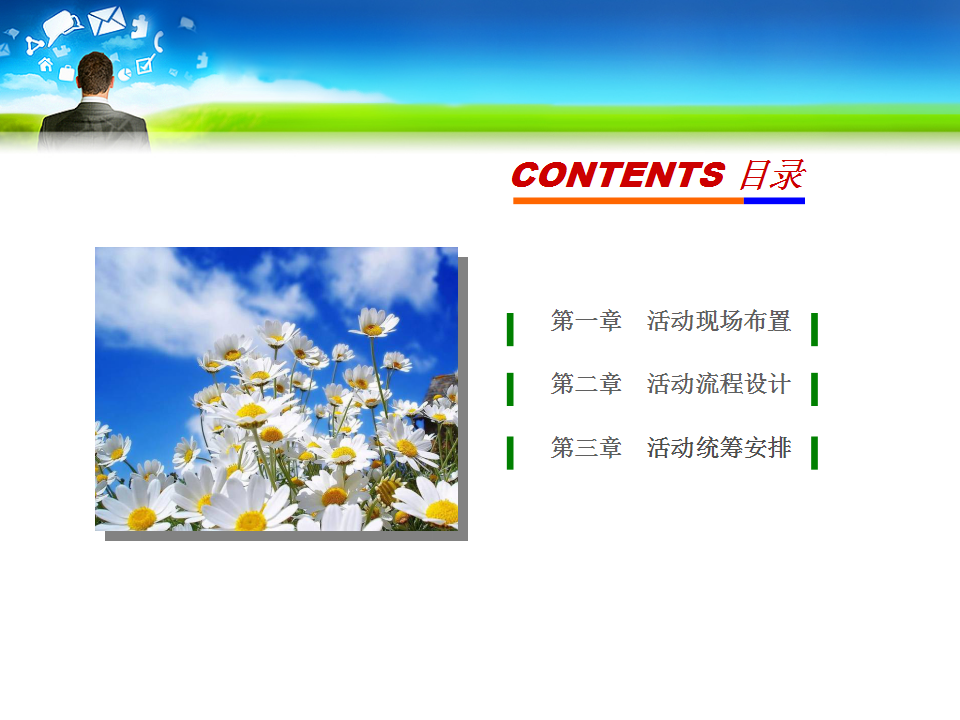 CONTENTS 目录

第一章　活动现场布置

第二章　活动流程设计

第三章　活动统筹安排